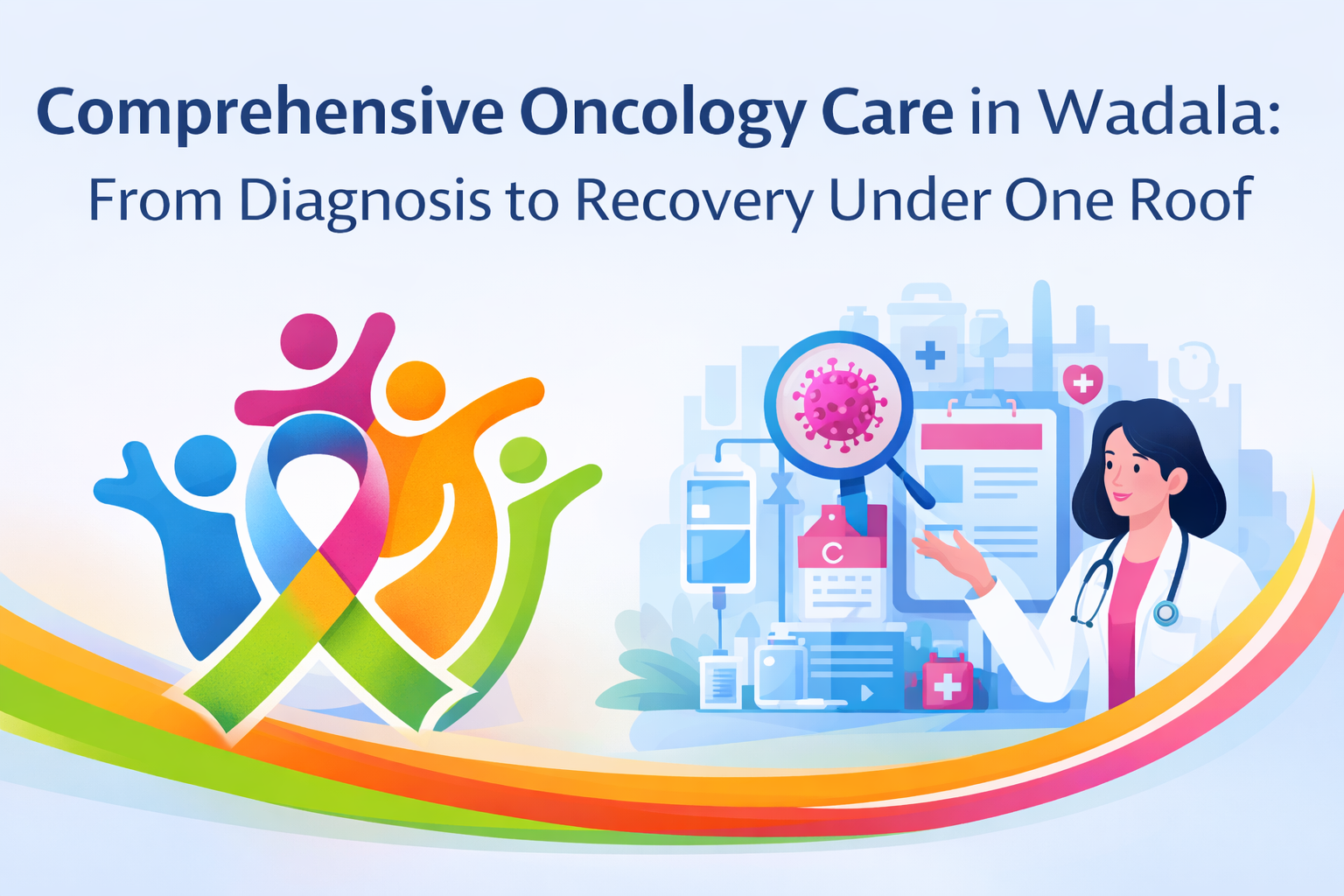 Comprehensive Oncology Care in Wadala:
From Diagnosis to Recovery Under One Roof

C